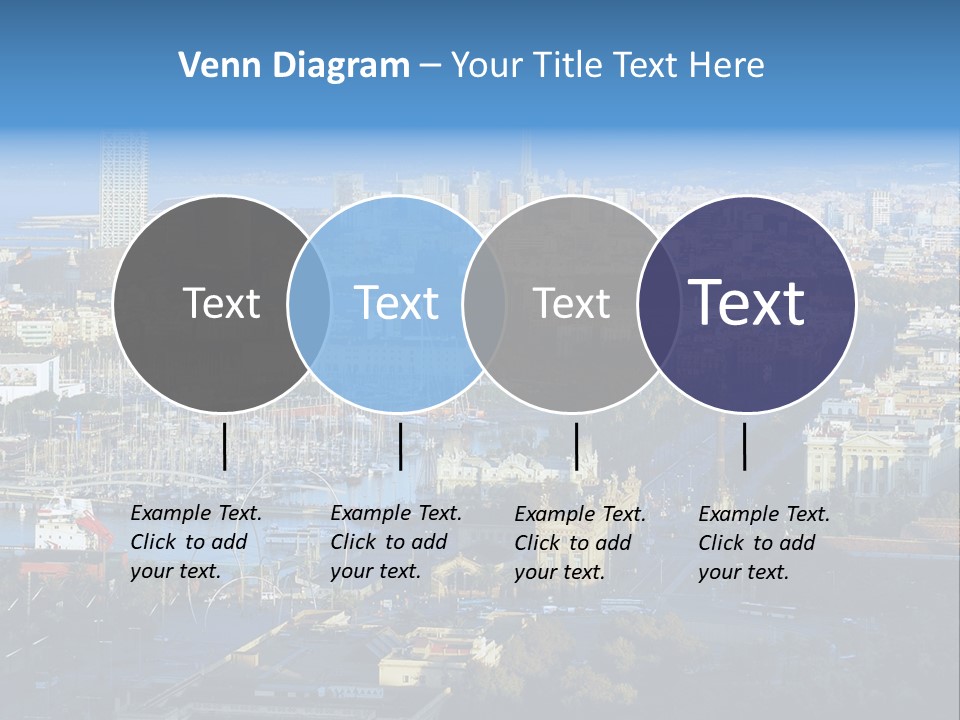 Venn Diagram – Your Title Text Here

Text

Text

Text

Text

Example Text. Click to add your text.

Example Text. Click to add your text.

Example Text. Click to add your text.

Example Text. Click to add your text.